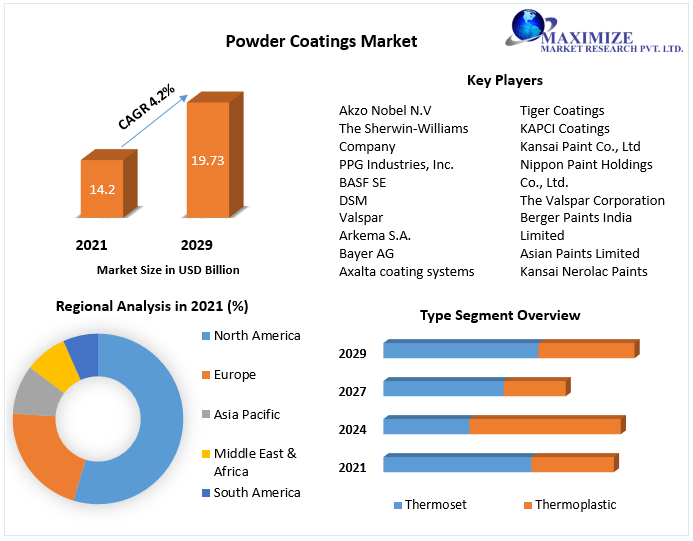 Powder Coatings Market

MAXIMIZE
MARKET RESEARCH PVT. LTD.

CAGR 4.2%

14.2

19.73

2021 2029

Market Size in USD Billion

Key Players

Akzo Nobel N.V
The Sherwin-Williams Company
PPG Industries, Inc.
BASF SE
DSM
Valspar
Arkema S.A.
Bayer AG
Axalta coating systems

Tiger Coatings
KAPCI Coatings
Kansai Paint Co., Ltd
Nippon Paint Holdings Co., Ltd.
The Valspar Corporation
Berger Paints India Limited
Asian Paints Limited
Kansai Nerolac Paints

Regional Analysis in 2021 (%)

North America
Europe
Asia Pacific
Middle East & Africa
South America

Type Segment Overview

2029
2027
2024
2021

Thermoset
Thermoplastic